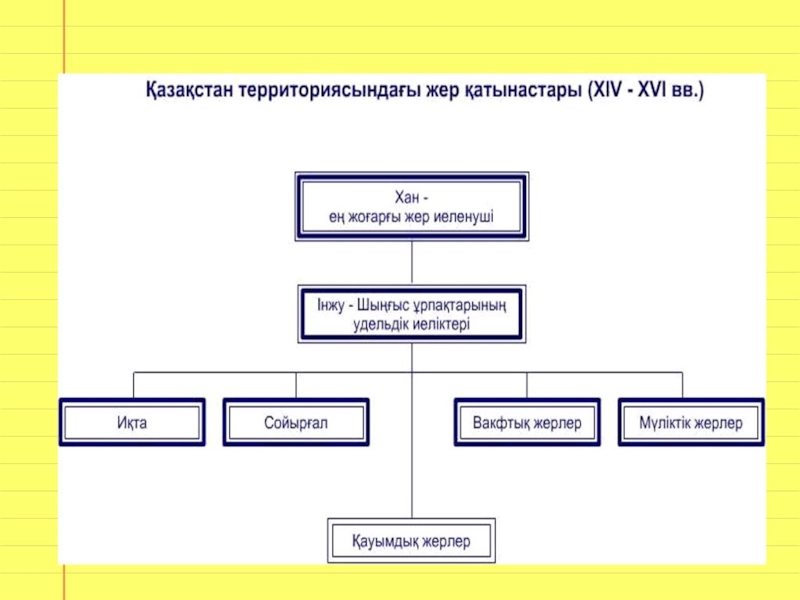 Қазақстан территориясындағы жер қатынастары (XIV - XVI вв.)

Хан -
ең жоғарғы жер иеленуші

Інжу - Шыңғыс ұрпақтарының удельдік иеліктері

Иқта

Сойырғал

Вакфтық жерлер

Мүліктік жерлер

Қауымдық жерлер